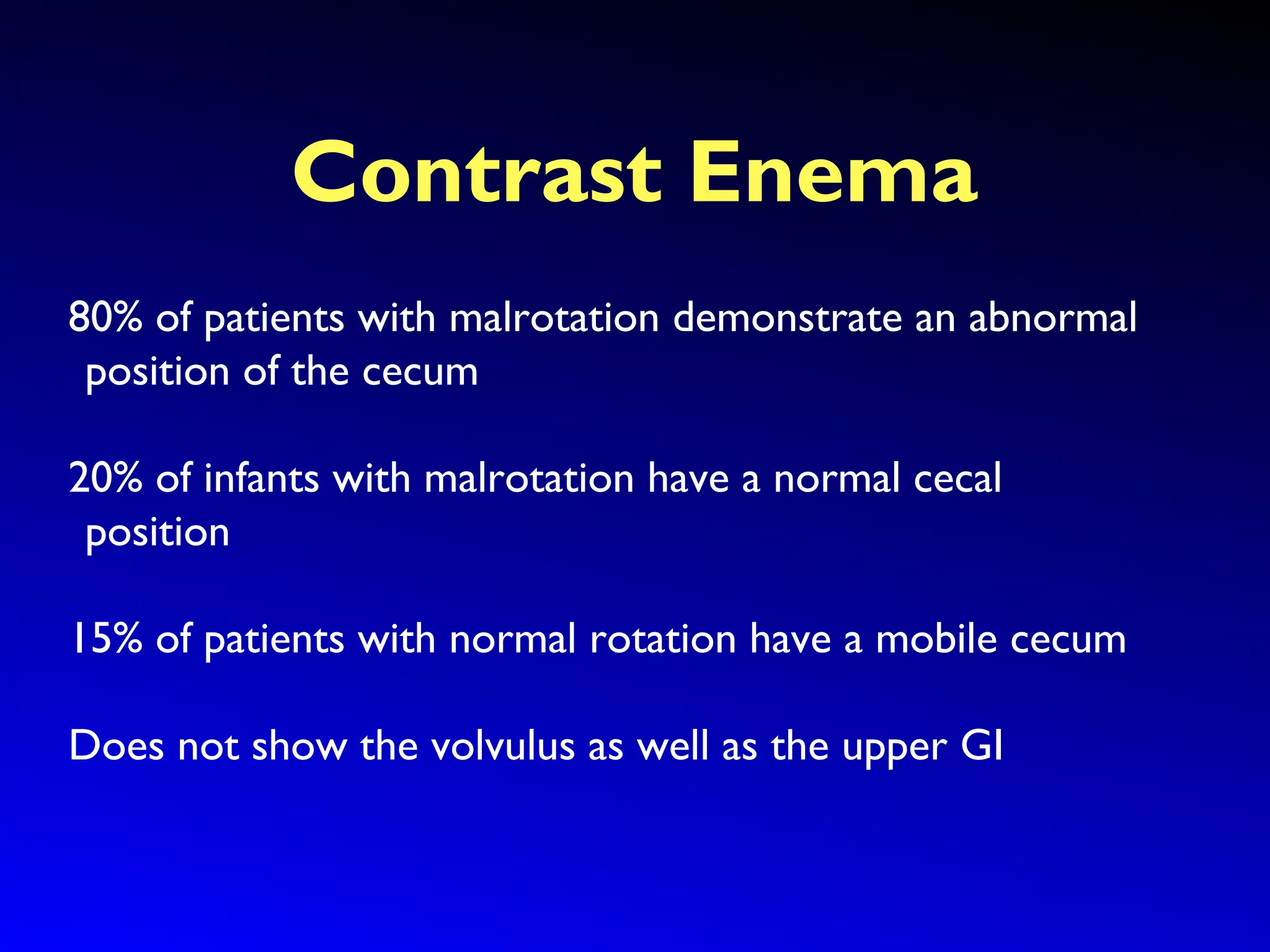 Contrast Enema

80% of patients with malrotation demonstrate an abnormal position of the cecum

20% of infants with malrotation have a normal cecal position

15% of patients with normal rotation have a mobile cecum

Does not show the volvulus as well as the upper GI